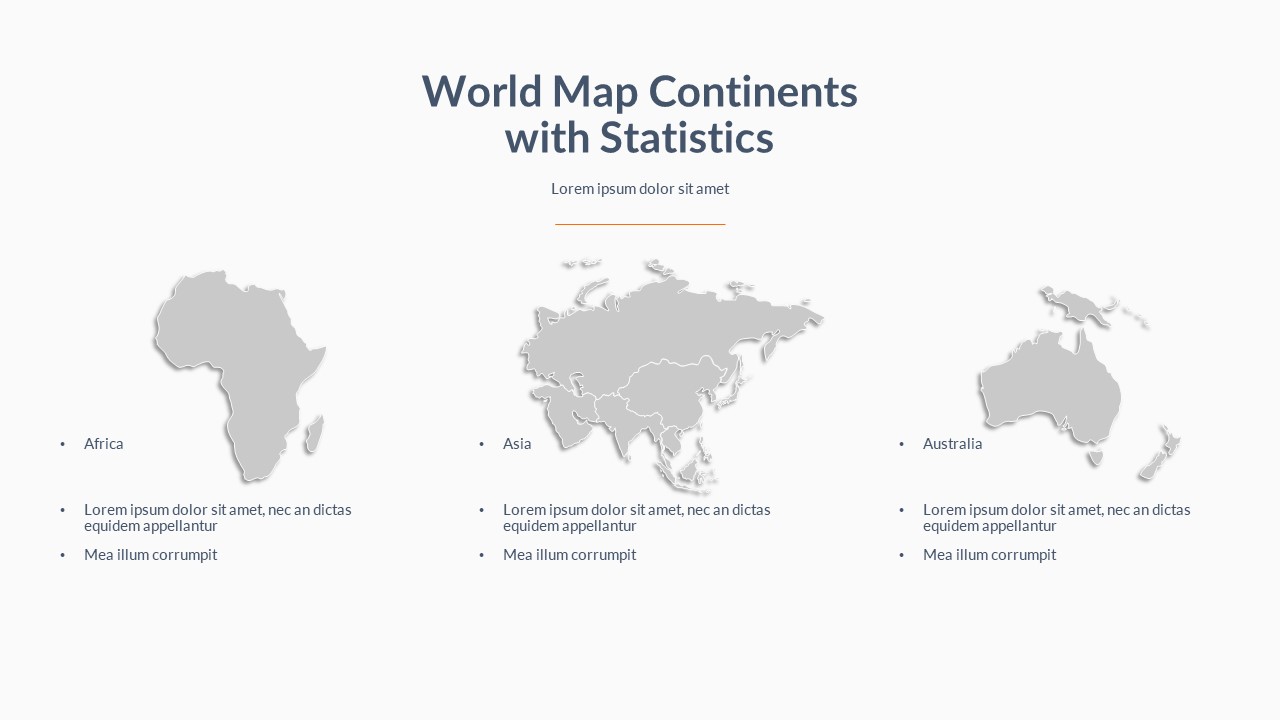 World Map Continents with Statistics

Lorem ipsum dolor sit amet

• Africa

• Lorem ipsum dolor sit amet, nec an dictas equidem appellantur

• Mea illum corrumpit

• Asia

• Lorem ipsum dolor sit amet, nec an dictas equidem appellantur

• Mea illum corrumpit

• Australia

• Lorem ipsum dolor sit amet, nec an dictas equidem appellantur

• Mea illum corrumpit